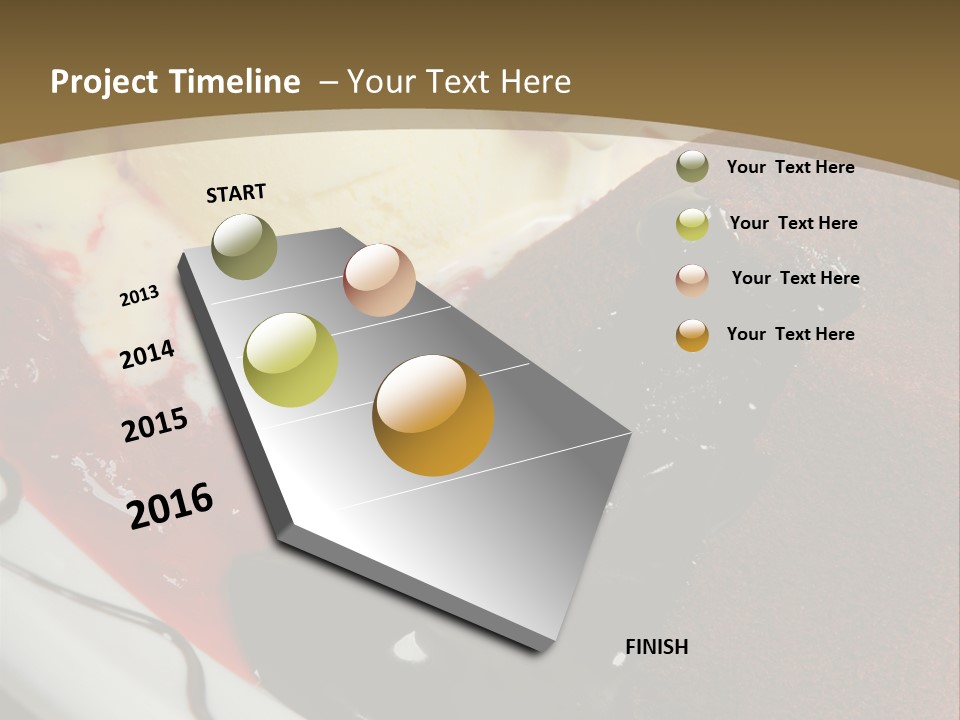 Project Timeline – Your Text Here

START

2013

2014

2015

2016

FINISH

Your Text Here

Your Text Here

Your Text Here

Your Text Here